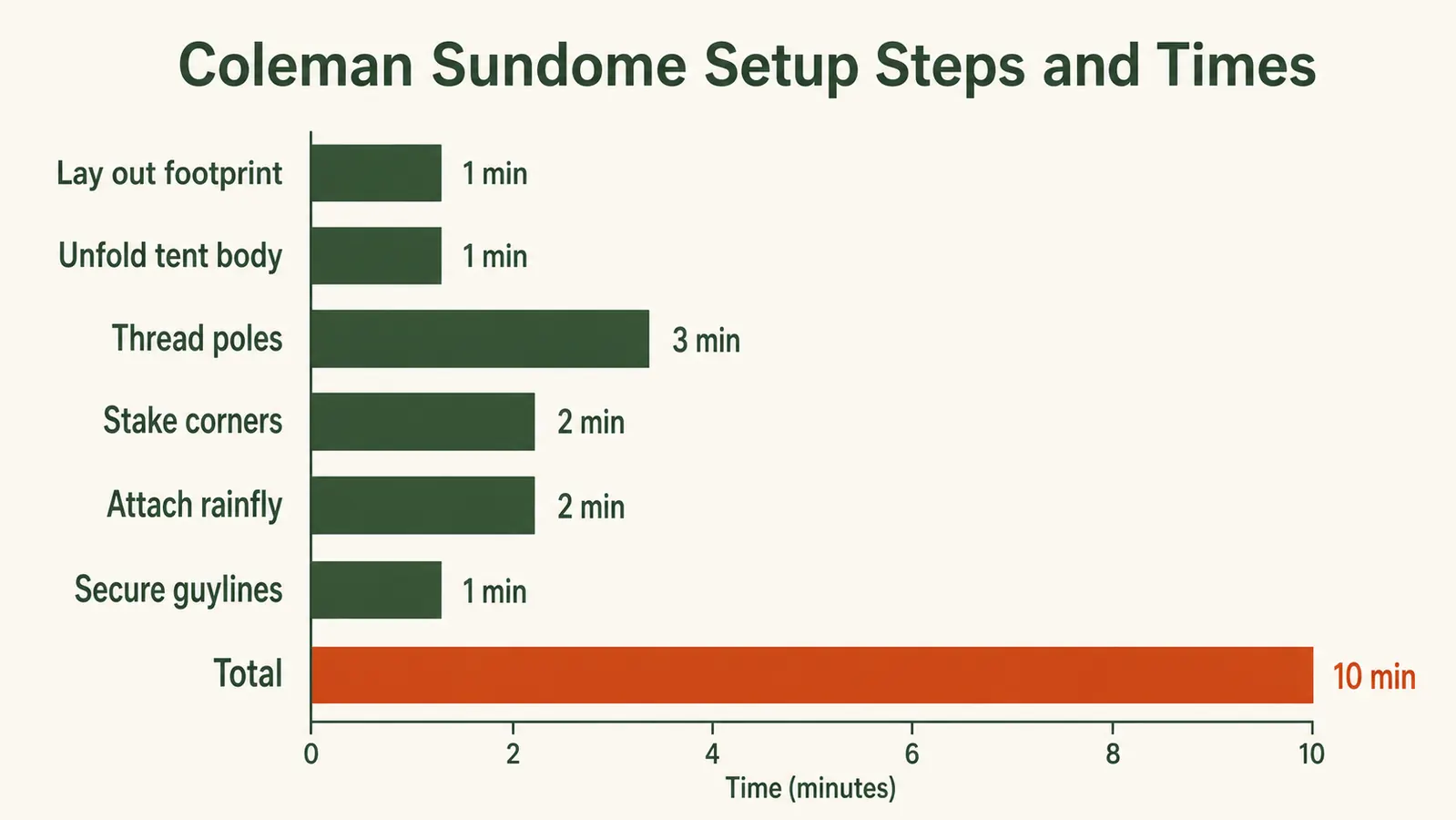 Coleman Sundome Setup Steps and Times

Lay out footprint 1 min
Unfold tent body 1 min
Thread poles 3 min
Stake corners 2 min
Attach rainfly 2 min
Secure guylines 1 min
Total 10 min

0 2 4 6 8 10
Time (minutes)